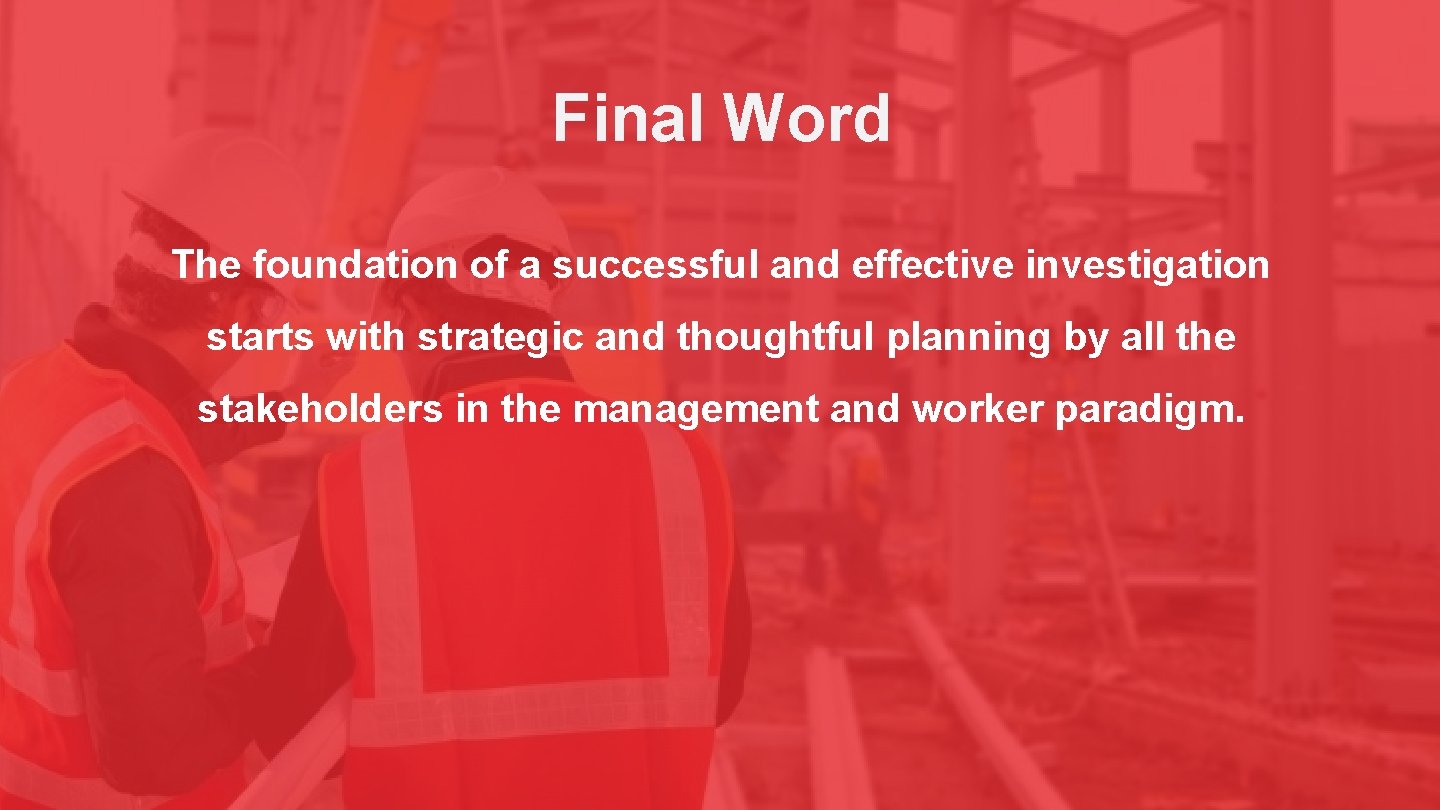 Final Word

The foundation of a successful and effective investigation starts with strategic and thoughtful planning by all the stakeholders in the management and worker paradigm.